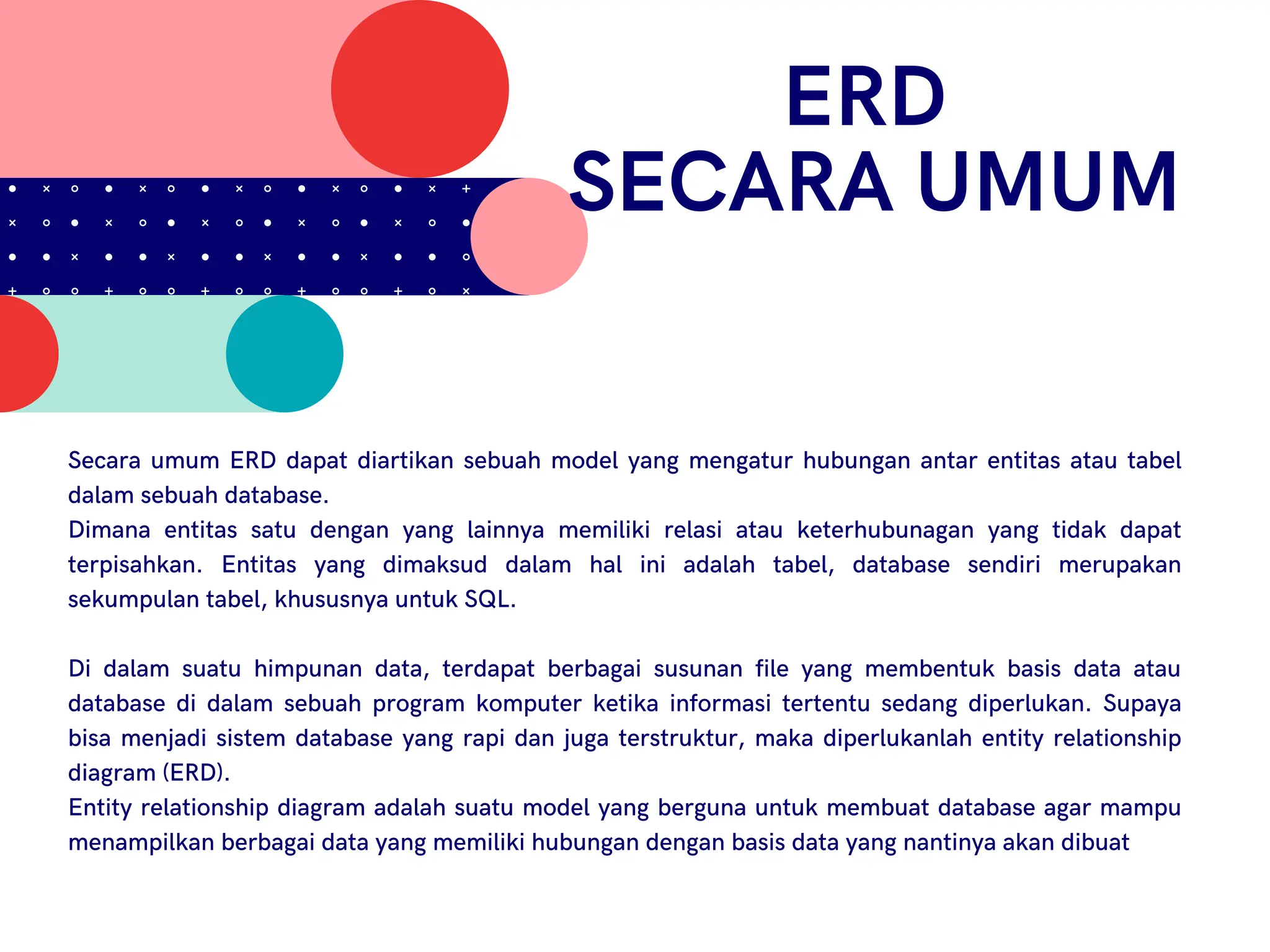 ERD
SECARA UMUM

Secara umum ERD dapat diartikan sebuah model yang mengatur hubungan antar entitas atau tabel dalam sebuah database.
Dimana entitas satu dengan yang lainnya memiliki relasi atau keterhubunagan yang tidak dapat terpisahkan. Entitas yang dimaksud dalam hal ini adalah tabel, database sendiri merupakan sekumpulan tabel, khususnya untuk SQL.

Di dalam suatu himpunan data, terdapat berbagai susunan file yang membentuk basis data atau database di dalam sebuah program komputer ketika informasi tertentu sedang diperlukan. Supaya bisa menjadi sistem database yang rapi dan juga terstruktur, maka diperlukanlah entity relationship diagram (ERD).
Entity relationship diagram adalah suatu model yang berguna untuk membuat database agar mampu menampilkan berbagai data yang memiliki hubungan dengan basis data yang nantinya akan dibuat